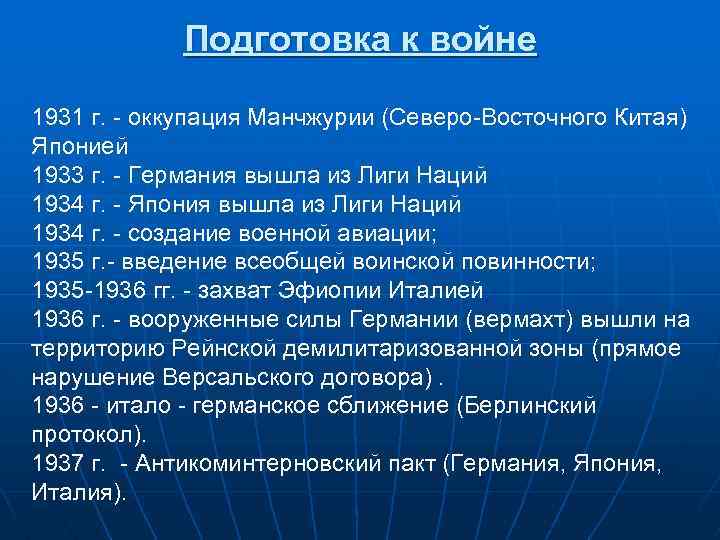 Подготовка к войне

1931 г. - оккупация Манчжурии (Северо-Восточного Китая) Японией
1933 г. - Германия вышла из Лиги Наций
1934 г. - Япония вышла из Лиги Наций
1934 г. - создание военной авиации;
1935 г.- введение всеобщей воинской повинности;
1935-1936 гг. - захват Эфиопии Италией
1936 г. - вооруженные силы Германии (вермахт) вышли на территорию Рейнской демилитаризованной зоны (прямое нарушение Версальского договора) .
1936 - итало - германское сближение (Берлинский протокол).
1937 г. - Антикоминтерновский пакт (Германия, Япония, Италия).